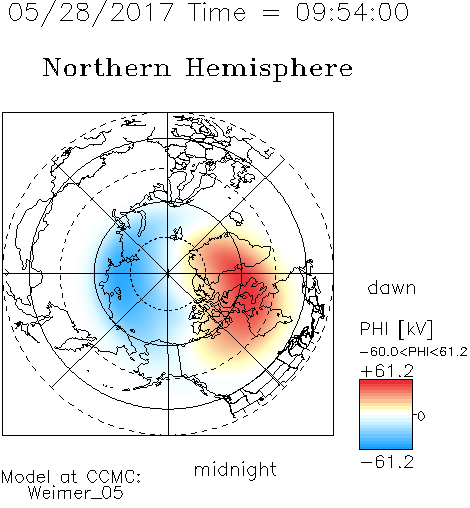 05/28/2017 Time = 09:54:00

Northern Hemisphere

dawn

PHI [kV]
-60.0<PHI<61.2
+61.2
0
-61.2

midnight

Model at CCMC:
Weimer_05